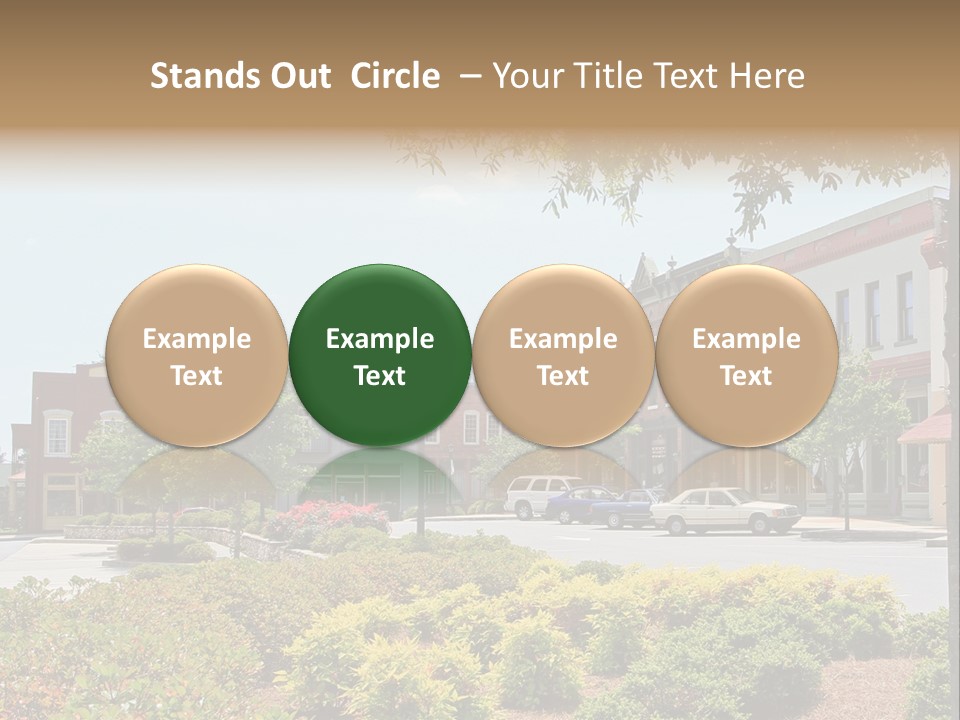 Stands Out Circle – Your Title Text Here

Example Text

Example Text

Example Text

Example Text